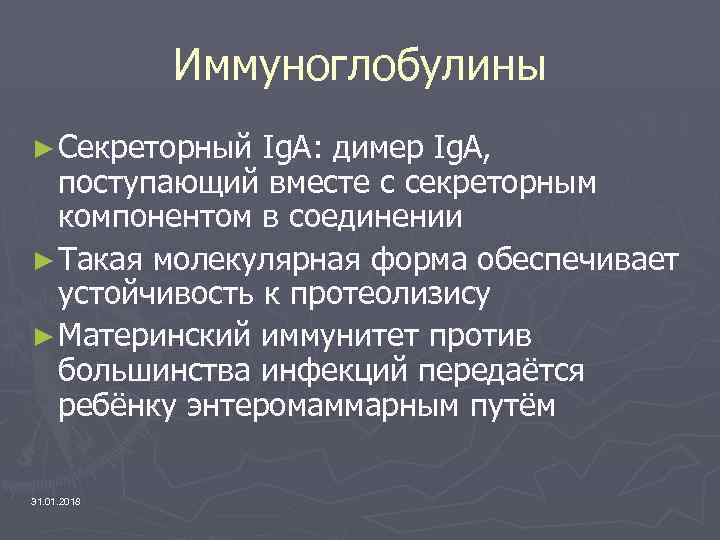 Иммуноглобулины

► Секреторный IgA: димер IgA, поступающий вместе с секреторным компонентом в соединении

► Такая молекулярная форма обеспечивает устойчивость к протеолизису

► Материнский иммунитет против большинства инфекций передаётся ребёнку энтеромаммарным путём

31.01.2018